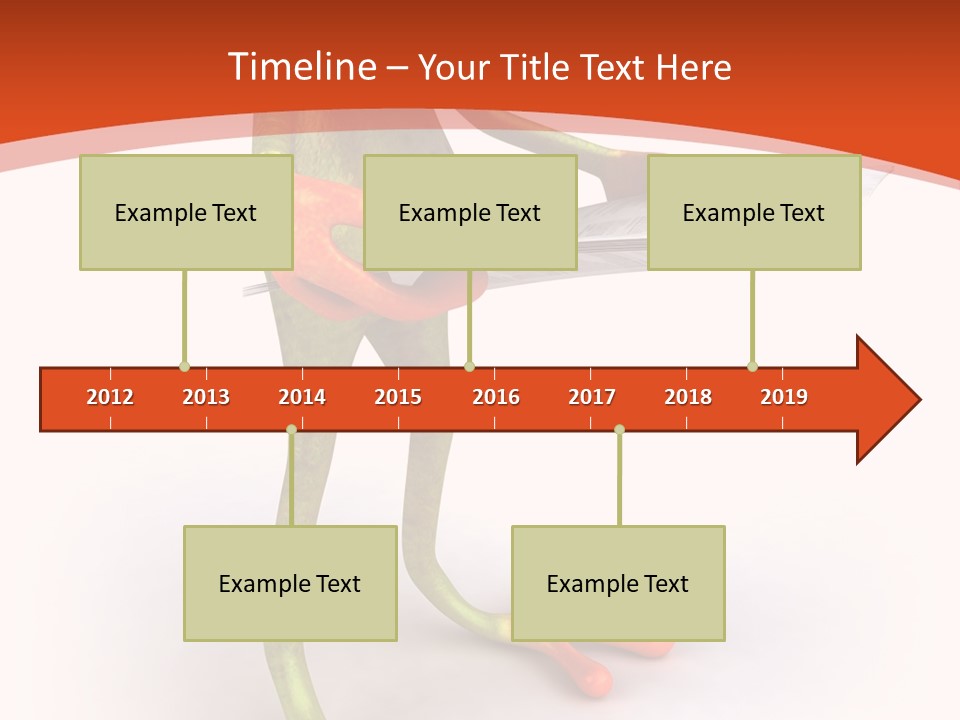 Timeline – Your Title Text Here

Example Text

Example Text

Example Text

2012 2013 2014 2015 2016 2017 2018 2019

Example Text

Example Text